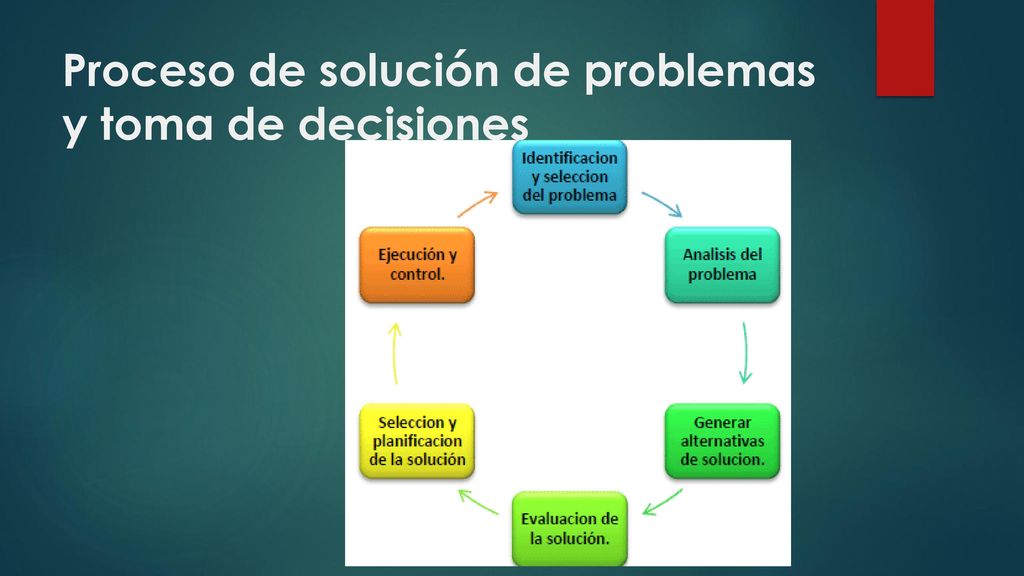 Proceso de solución de problemas y toma de decisiones

Identificacion y seleccion del problema

Analisis del problema

Generar alternativas de solucion.

Evaluacion de la solución.

Seleccion y planificacion de la solución

Ejecución y control.